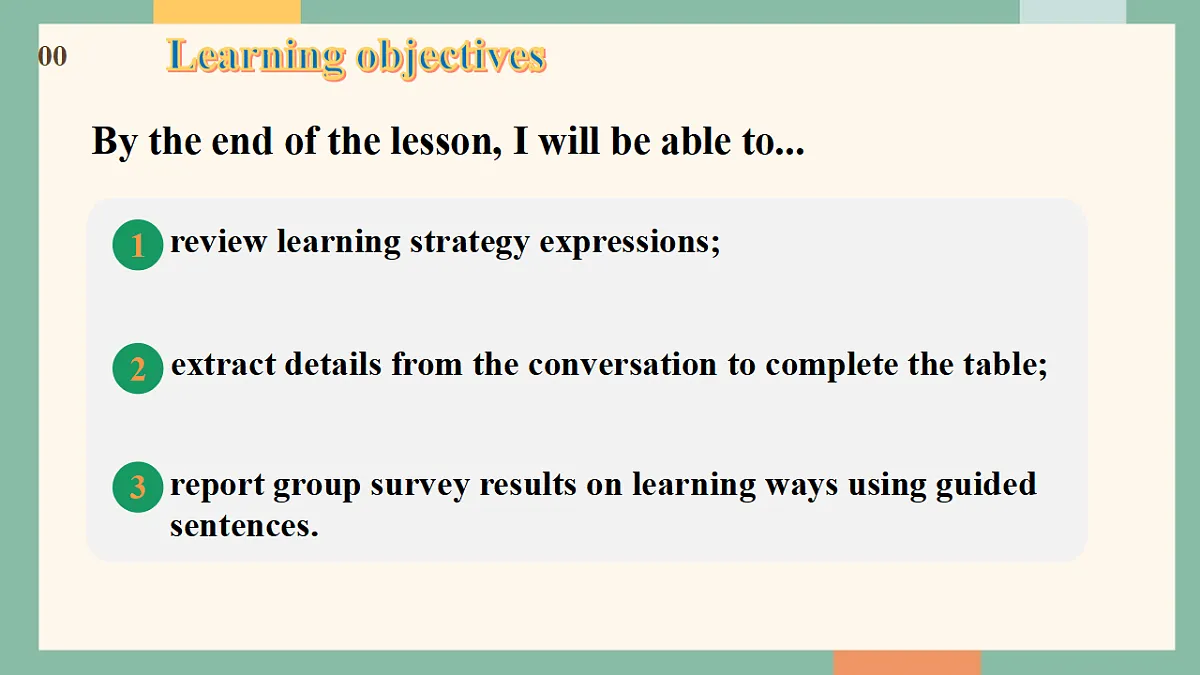 00

Learning objectives

By the end of the lesson, I will be able to...

1 review learning strategy expressions;

2 extract details from the conversation to complete the table;

3 report group survey results on learning ways using guided sentences.